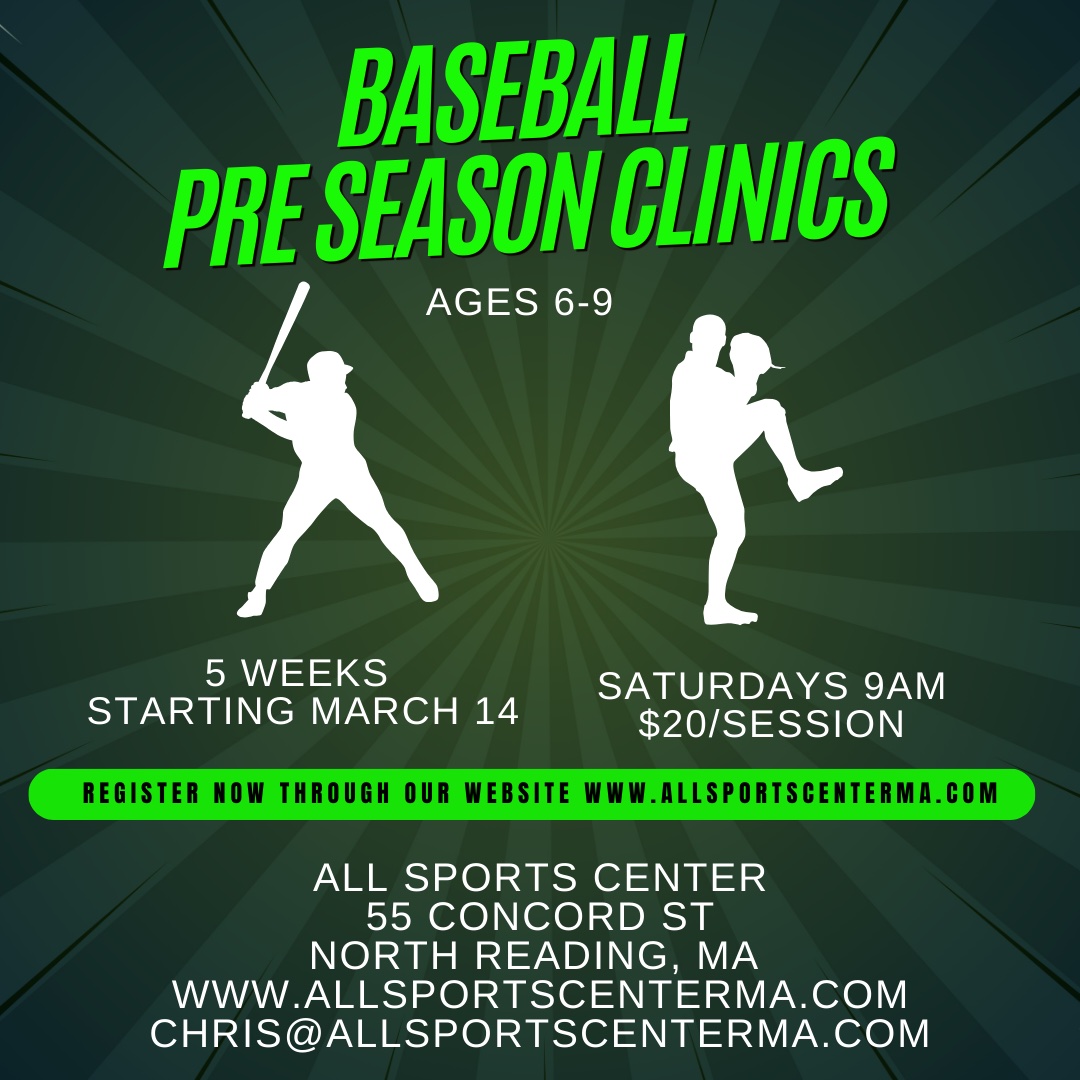 BASEBALL
PRE SEASON CLINICS

AGES 6-9

5 WEEKS
STARTING MARCH 14

SATURDAYS 9AM
$20/SESSION

REGISTER NOW THROUGH OUR WEBSITE WWW.ALLSPORTSCENTERMA.COM

ALL SPORTS CENTER
55 CONCORD ST
NORTH READING, MA
WWW.ALLSPORTSCENTERMA.COM
CHRIS@ALLSPORTSCENTERMA.COM